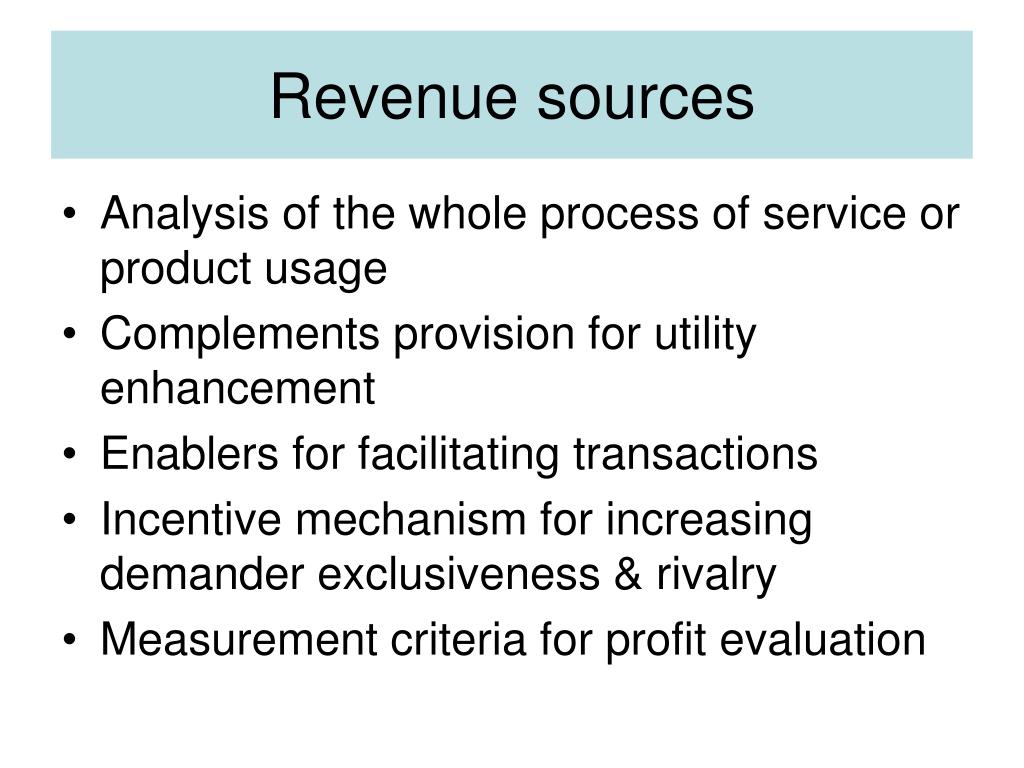 Revenue sources

• Analysis of the whole process of service or product usage
• Complements provision for utility enhancement
• Enablers for facilitating transactions
• Incentive mechanism for increasing demander exclusiveness & rivalry
• Measurement criteria for profit evaluation